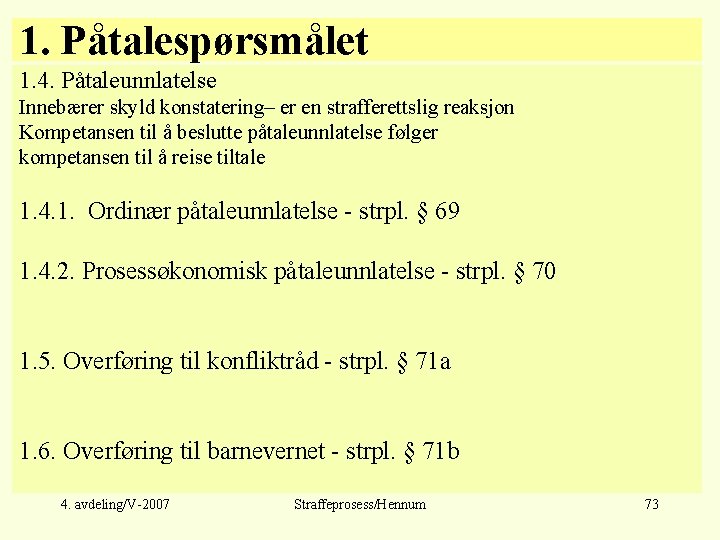 1. Påtalespørsmålet

1.4. Påtaleunnlatelse
Innebærer skyld konstatering– er en strafferettslig reaksjon
Kompetansen til å beslutte påtaleunnlatelse følger kompetansen til å reise tiltale

1.4.1. Ordinær påtaleunnlatelse - strpl. § 69

1.4.2. Prosessøkonomisk påtaleunnlatelse - strpl. § 70

1.5. Overføring til konfliktråd - strpl. § 71a

1.6. Overføring til barnevernet - strpl. § 71b

4. avdeling/V-2007

Straffeprosess/Hennum

73